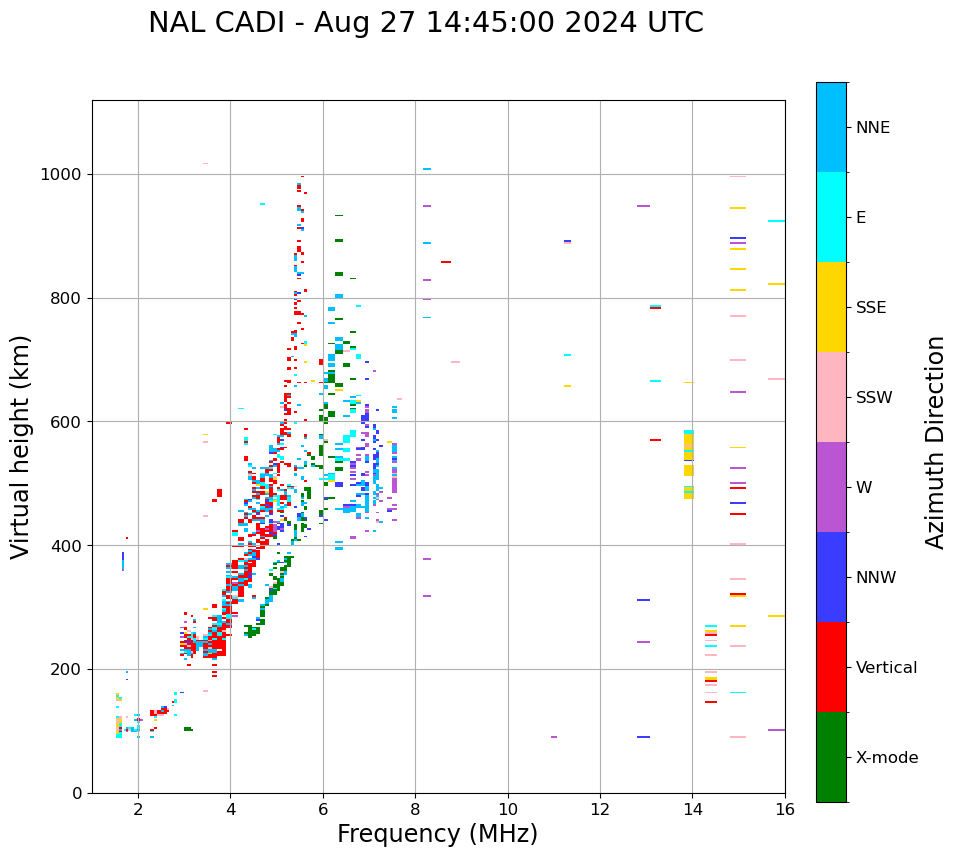 NAL CADI - Aug 27 14:45:00 2024 UTC

Virtual height (km)

1000
800
600
400
200
0

2
4
6
8
10
12
14
16

Frequency (MHz)

NNE
E
SSE
SSW
W
NNW
Vertical
X-mode

Azimuth Direction